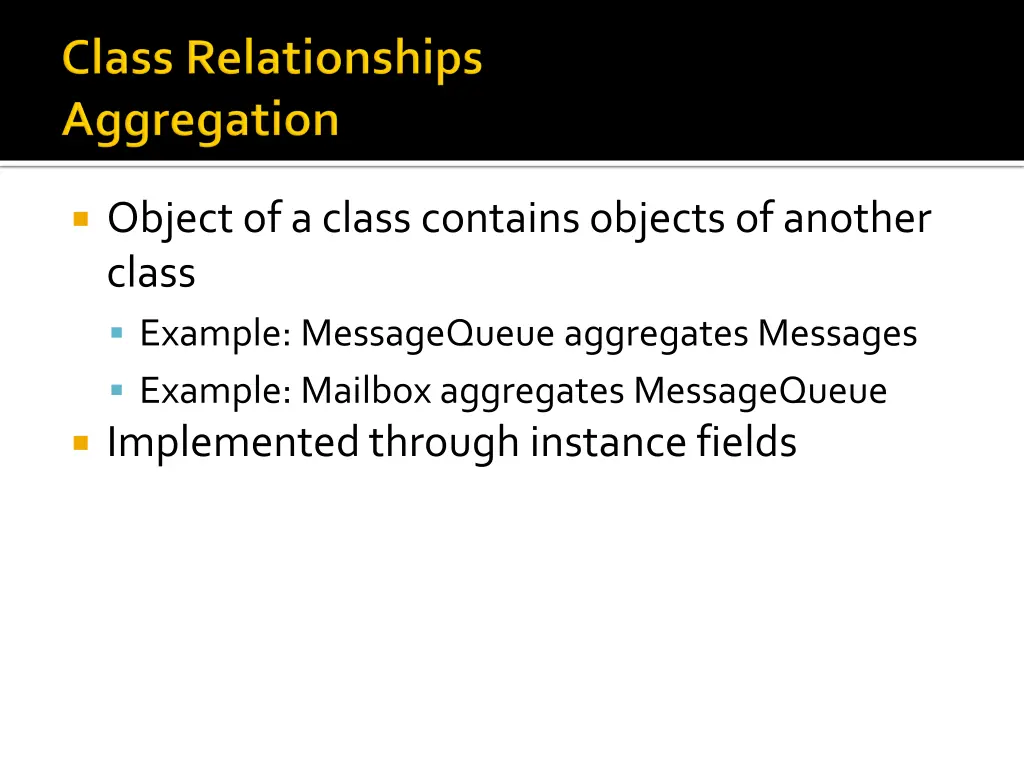 Class Relationships
Aggregation

Object of a class contains objects of another class
Example: MessageQueue aggregates Messages
Example: Mailbox aggregates MessageQueue
Implemented through instance fields